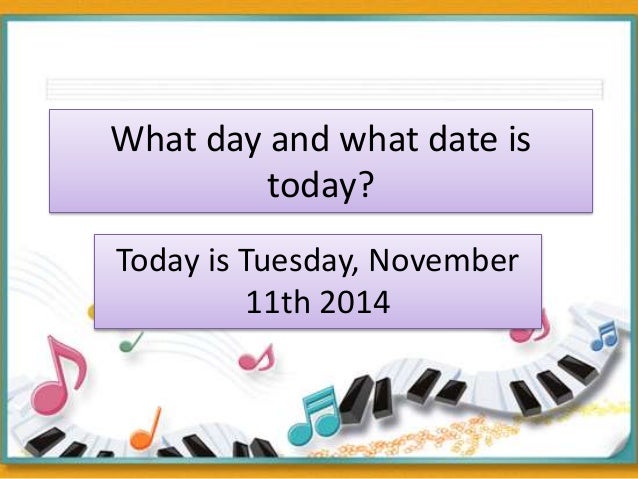 What day and what date is today?

Today is Tuesday, November 11th 2014